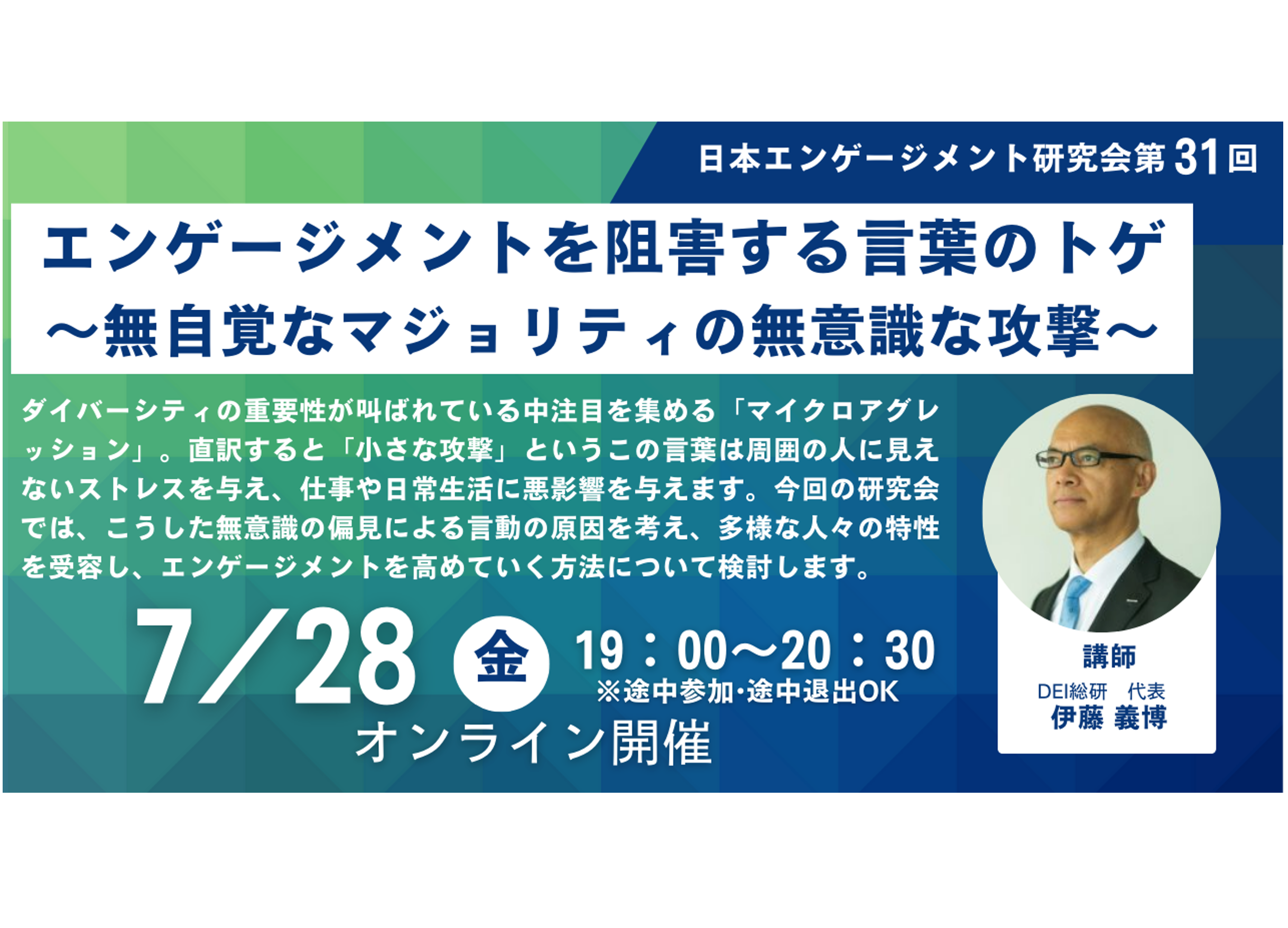 日本エンゲージメント研究会第31回

エンゲージメントを阻害する言葉のトゲ
～無自覚なマジョリティの無意識な攻撃～

ダイバーシティの重要性が叫ばれている中注目を集める「マイクロアグレッション」。直訳すると「小さな攻撃」というこの言葉は周囲の人に見えないストレスを与え、仕事や日常生活に悪影響を与えます。今回の研究会では、こうした無意識の偏見による言動の原因を考え、多様な人々の特性を受容し、エンゲージメントを高めていく方法について検討します。

7/28 金 19：00～20：30
※途中参加·途中退出OK
オンライン開催

講師
DEI総研　代表
伊藤 義博